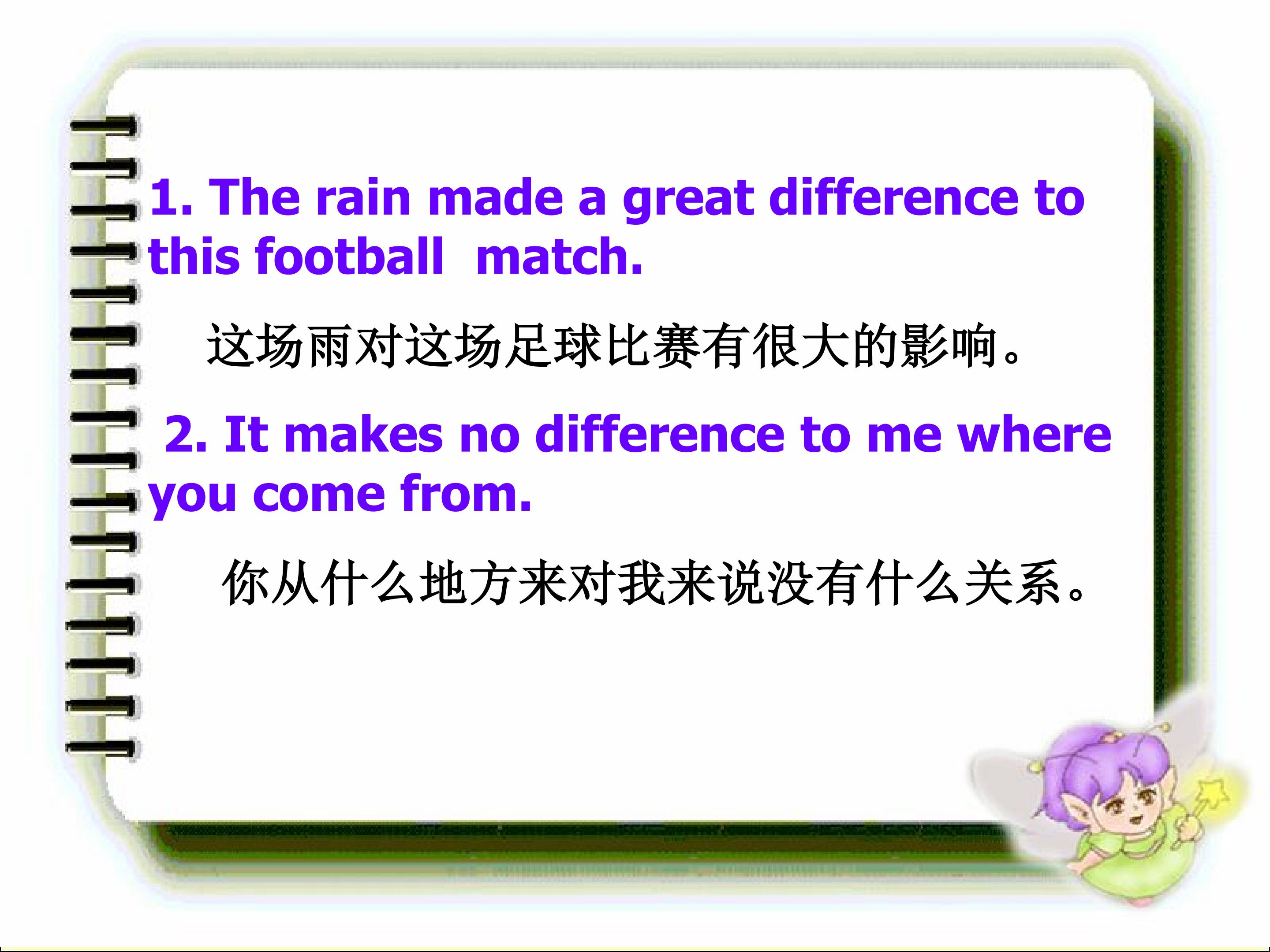 1. The rain made a great difference to this football match.

这场雨对这场足球比赛有很大的影响。

2. It makes no difference to me where you come from.

你从什么地方来对我来说没有什么关系。